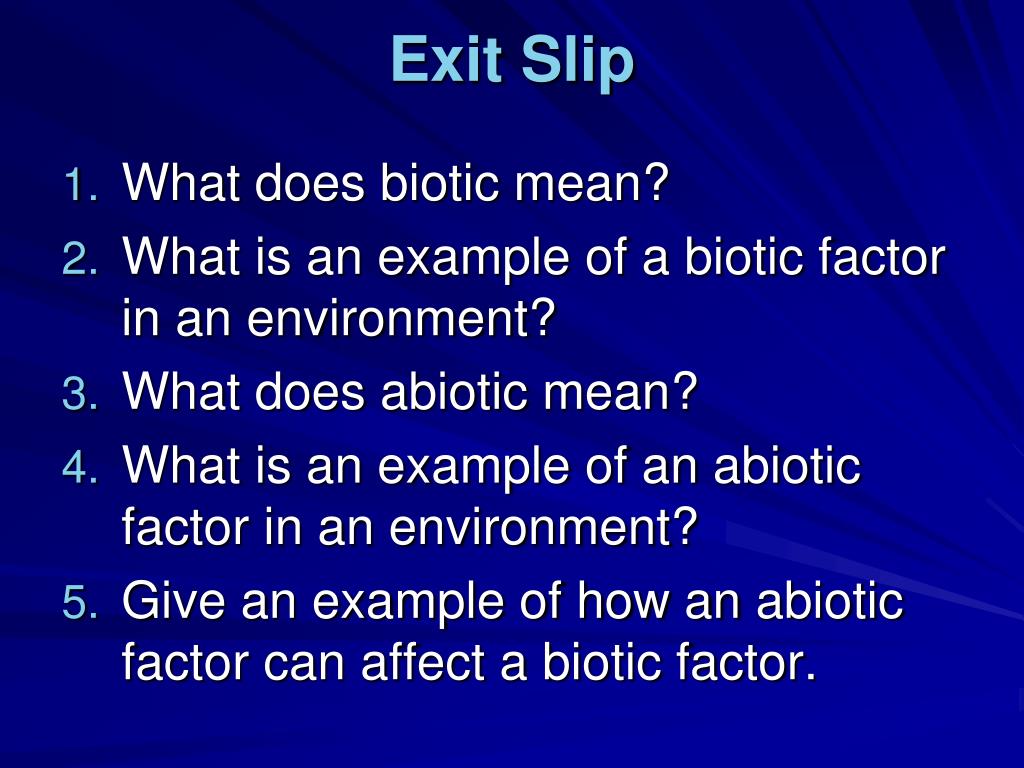 Exit Slip

1. What does biotic mean?
2. What is an example of a biotic factor in an environment?
3. What does abiotic mean?
4. What is an example of an abiotic factor in an environment?
5. Give an example of how an abiotic factor can affect a biotic factor.